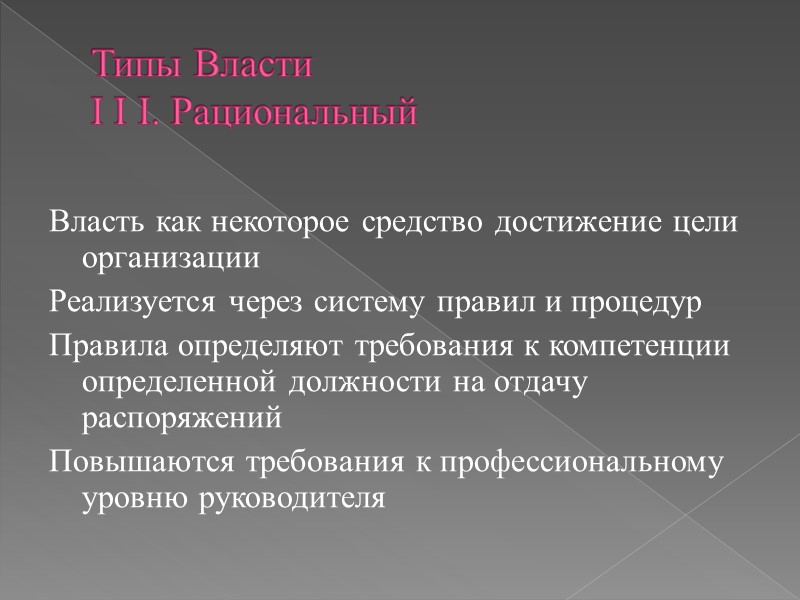 Типы Власти
I I I. Рациональный

Власть как некоторое средство достижение цели организации

Реализуется через систему правил и процедур

Правила определяют требования к компетенции определенной должности на отдачу распоряжений

Повышаются требования к профессиональному уровню руководителя